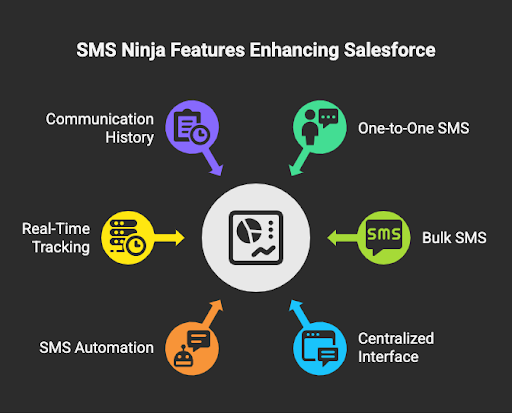 SMS Ninja Features Enhancing Salesforce

Communication History

One-to-One SMS

Real-Time Tracking

SMS

Bulk SMS

SMS Automation

Centralized Interface